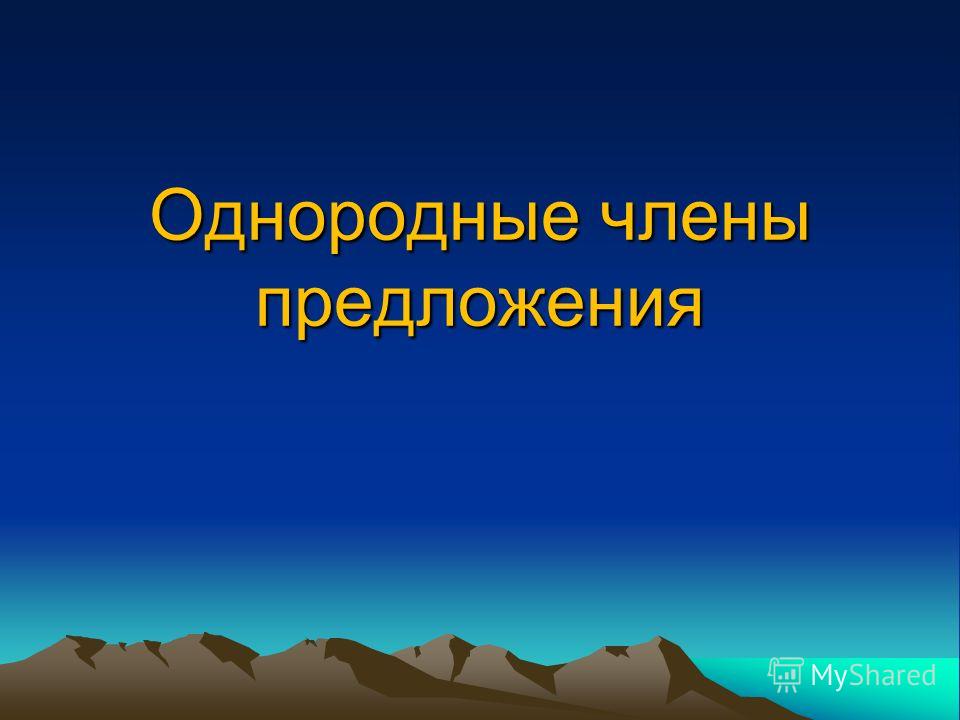 Однородные члены предложения

MyShared